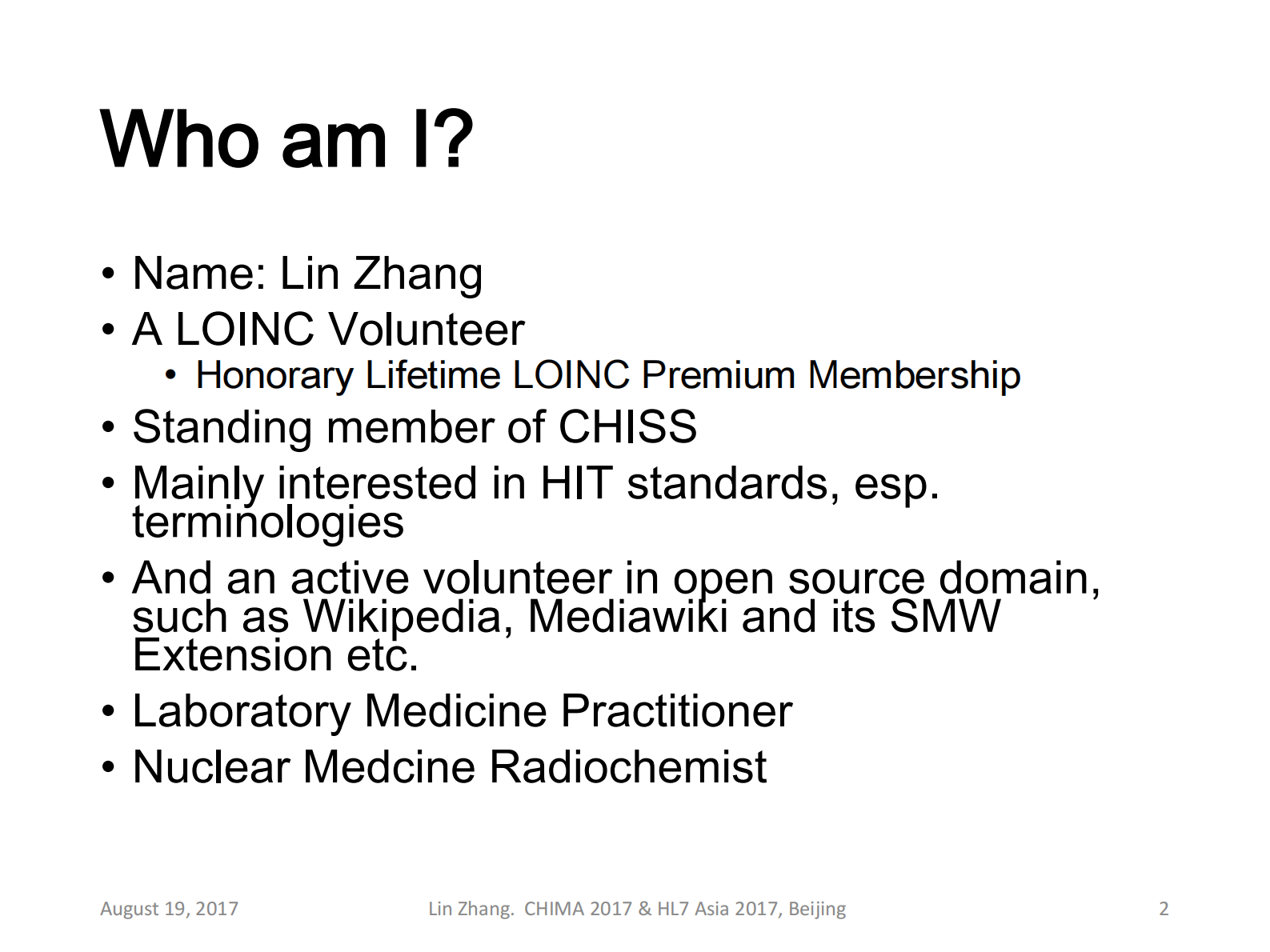 Who am I?

• Name: Lin Zhang
• A LOINC Volunteer
  • Honorary Lifetime LOINC Premium Membership
• Standing member of CHISS
• Mainly interested in HIT standards, esp. terminologies
• And an active volunteer in open source domain, such as Wikipedia, Mediawiki and its SMW Extension etc.
• Laboratory Medicine Practitioner
• Nuclear Medcine Radiochemist

August 19, 2017

Lin Zhang. CHIMA 2017 & HL7 Asia 2017, Beijing

2